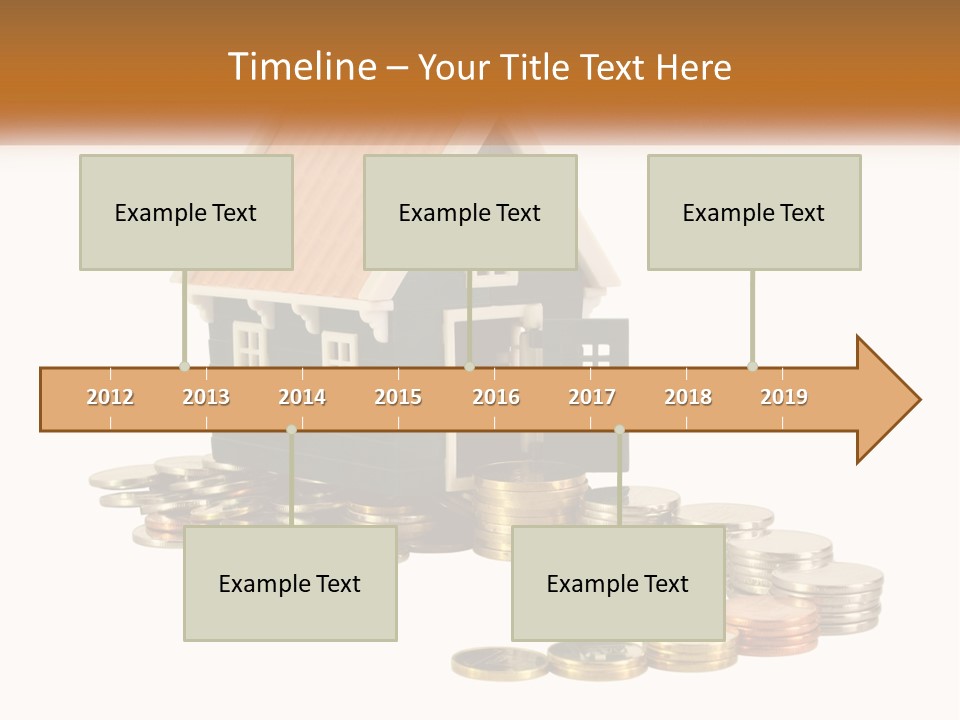 Timeline – Your Title Text Here

Example Text

Example Text

Example Text

2012 2013 2014 2015 2016 2017 2018 2019

Example Text

Example Text